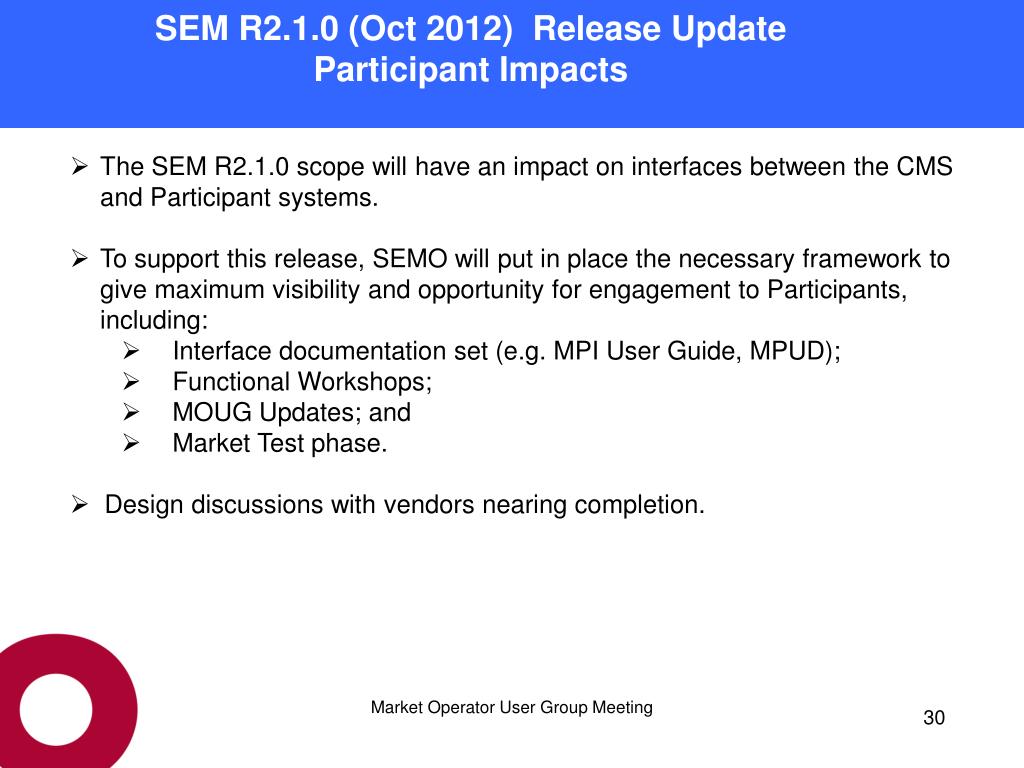 SEM R2.1.0 (Oct 2012) Release Update
Participant Impacts

➢ The SEM R2.1.0 scope will have an impact on interfaces between the CMS and Participant systems.

➢ To support this release, SEMO will put in place the necessary framework to give maximum visibility and opportunity for engagement to Participants, including:
➢ Interface documentation set (e.g. MPI User Guide, MPUD);
➢ Functional Workshops;
➢ MOUG Updates; and
➢ Market Test phase.

➢ Design discussions with vendors nearing completion.

Market Operator User Group Meeting

30